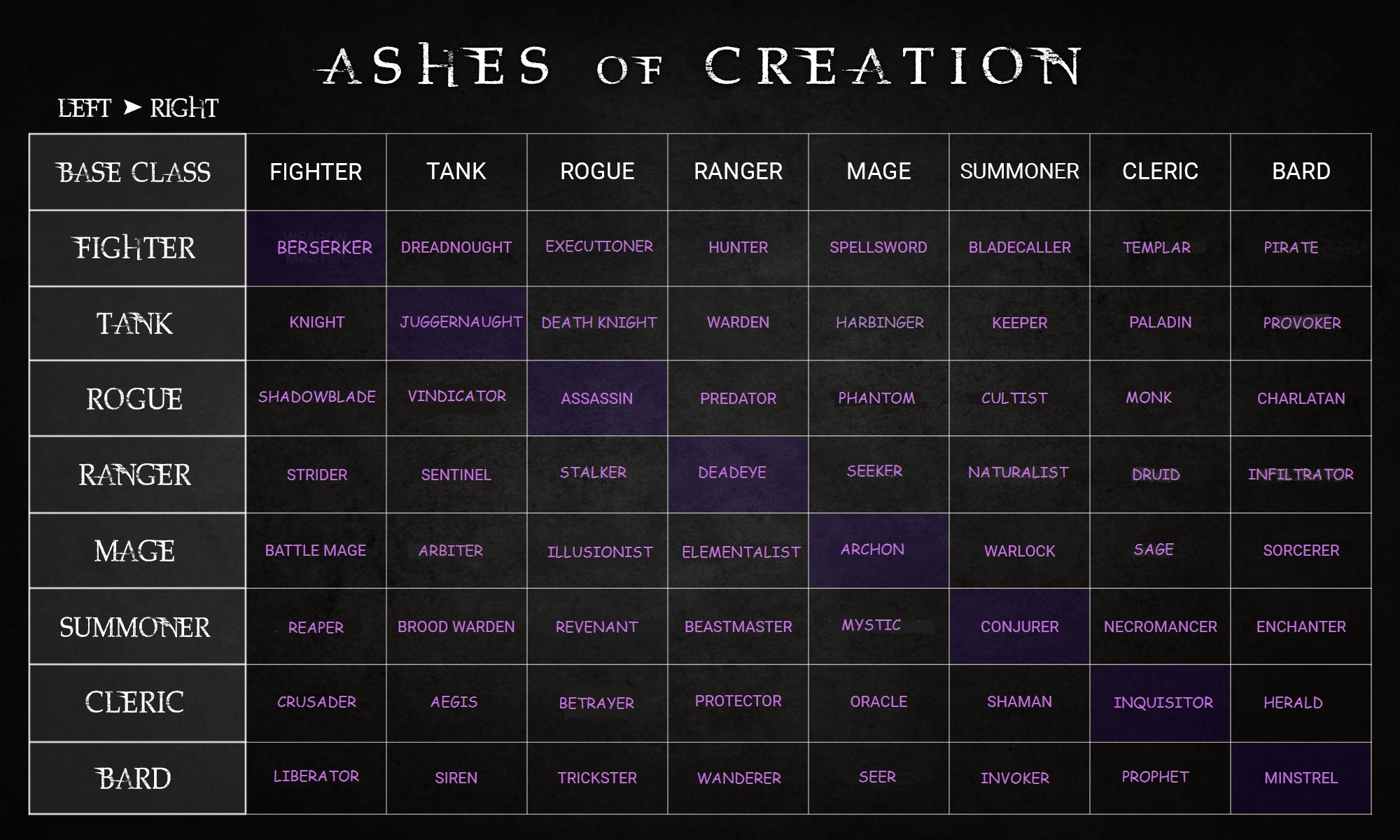 ASHES OF CREATION

LEFT ➤ RIGHT

| BASE CLASS | FIGHTER | TANK | ROGUE | RANGER | MAGE | SUMMONER | CLERIC | BARD |
|---|---|---|---|---|---|---|---|---|
| FIGHTER | BERSERKER | DREADNOUGHT | EXECUTIONER | HUNTER | SPELLSWORD | BLADECALLER | TEMPLAR | PIRATE |
| TANK | KNIGHT | JUGGERNAUGHT | DEATH KNIGHT | WARDEN | HARBINGER | KEEPER | PALADIN | PROVOKER |
| ROGUE | SHADOWBLADE | VINDICATOR | ASSASSIN | PREDATOR | PHANTOM | CULTIST | MONK | CHARLATAN |
| RANGER | STRIDER | SENTINEL | STALKER | DEADEYE | SEEKER | NATURALIST | DRUID | INFILTRATOR |
| MAGE | BATTLE MAGE | ARBITER | ILLUSIONIST | ELEMENTALIST | ARCHON | WARLOCK | SAGE | SORCERER |
| SUMMONER | REAPER | BROOD WARDEN | REVENANT | BEASTMASTER | MYSTIC | CONJURER | NECROMANCER | ENCHANTER |
| CLERIC | CRUSADER | AEGIS | BETRAYER | PROTECTOR | ORACLE | SHAMAN | INQUISITOR | HERALD |
| BARD | LIBERATOR | SIREN | TRICKSTER | WANDERER | SEER | INVOKER | PROPHET | MINSTREL |